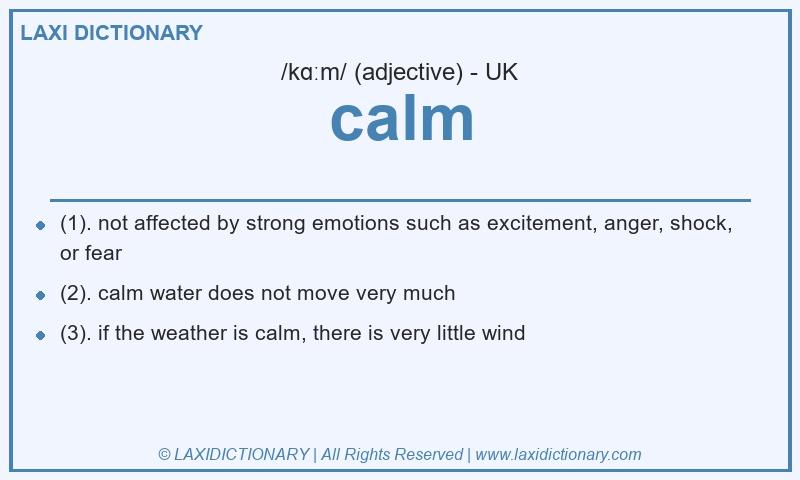 LAXI DICTIONARY

/kɑːm/ (adjective) - UK

calm

- (1). not affected by strong emotions such as excitement, anger, shock, or fear
- (2). calm water does not move very much
- (3). if the weather is calm, there is very little wind

© LAXIDICTIONARY | All Rights Reserved | www.laxidictionary.com